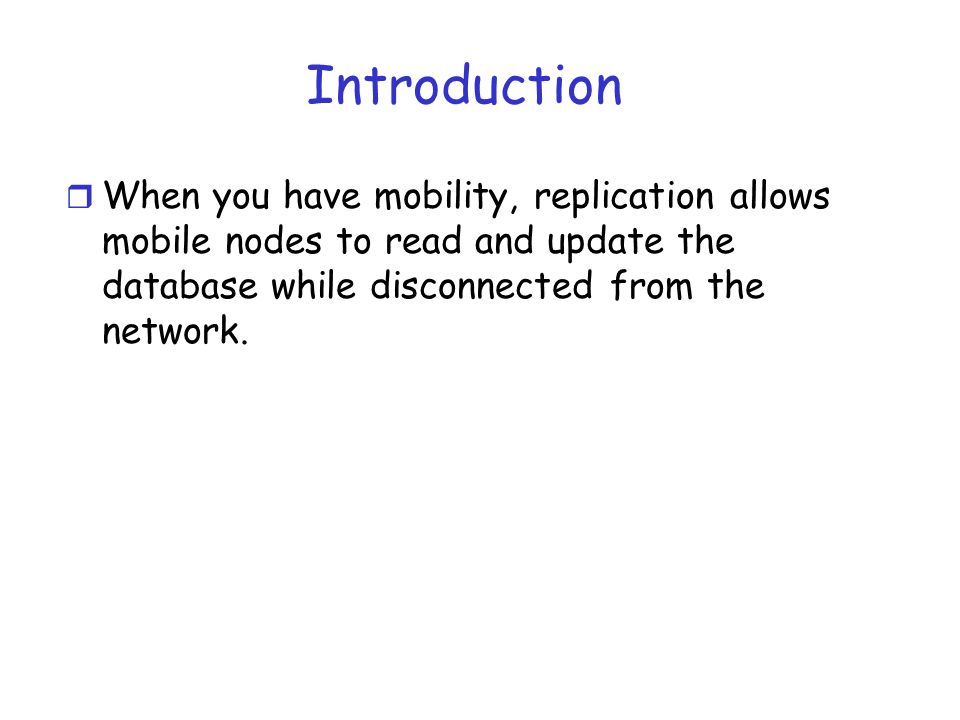 Introduction

When you have mobility, replication allows mobile nodes to read and update the database while disconnected from the network.